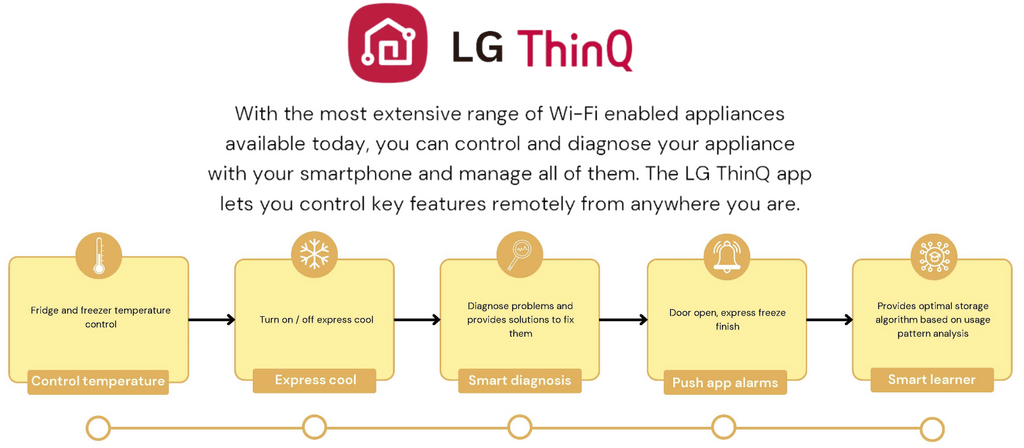 LG ThinQ

With the most extensive range of Wi-Fi enabled appliances available today, you can control and diagnose your appliance with your smartphone and manage all of them. The LG ThinQ app lets you control key features remotely from anywhere you are.

Fridge and freezer temperature control

Control temperature

Turn on / off express cool

Express cool

Diagnose problems and provides solutions to fix them

Smart diagnosis

Door open, express freeze finish

Push app alarms

Provides optimal storage algorithm based on usage pattern analysis

Smart learner